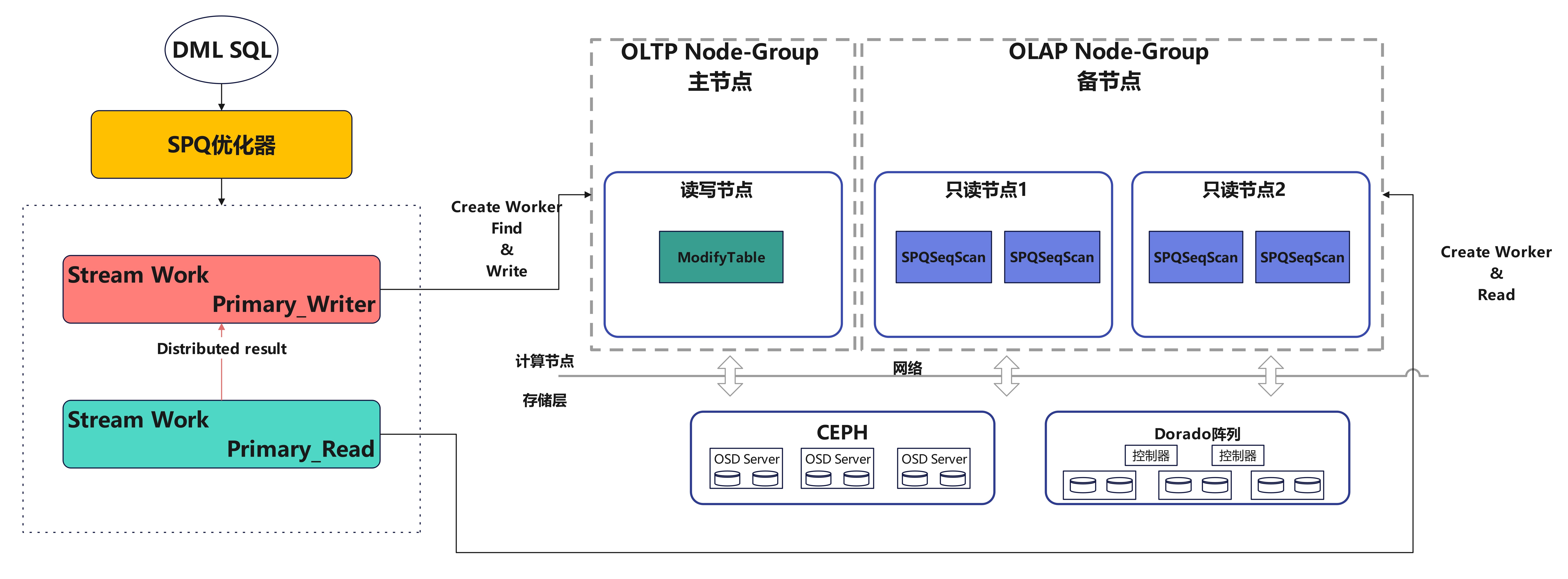 DML SQL

SPQ优化器

Stream Work
Primary_Writer

Distributed result

Stream Work
Primary_Read

Create Worker
Find
&
Write

OLTP Node-Group
主节点

读写节点

ModifyTable

OLAP Node-Group
备节点

只读节点1

SPQSeqScan SPQSeqScan

只读节点2

SPQSeqScan SPQSeqScan

Create Worker
&
Read

计算节点

网络

存储层

CEPH

OSD Server OSD Server OSD Server

Dorado阵列

控制器 控制器